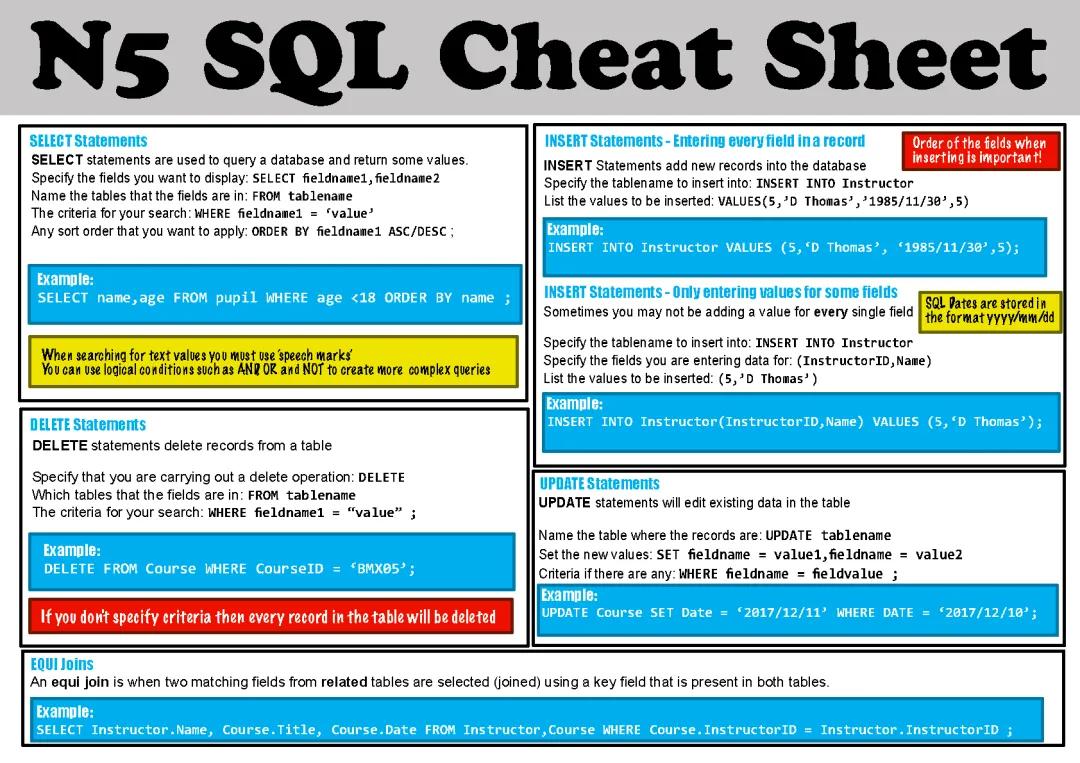 N5 SQL Cheat Sheet

SELECT Statements
SELECT statements are used to query a database and return some values.
Specify the fields you want to display: SELECT fieldname1,fieldname2
Name the tables that the fields are in: FROM tablename
The criteria for your search: WHERE fieldname1 = 'value'
Any sort order that you want to apply: ORDER BY fieldname1 ASC/DESC ;

Example:
SELECT name,age FROM pupil WHERE age <18 ORDER BY name ;

When searching for text values you must use 'speech marks'
You can use logical conditions such as AND OR and NOT to create more complex queries

DELETE Statements
DELETE statements delete records from a table

Specify that you are carrying out a delete operation: DELETE
Which tables that the fields are in: FROM tablename
The criteria for your search: WHERE fieldname1 = "value" ;

Example:
DELETE FROM Course WHERE CourseID = 'BMX05';

If you don't specify criteria then every record in the table will be deleted

INSERT Statements - Entering every field in a record
Order of the fields when inserting is important!
INSERT Statements add new records into the database
Specify the tablename to insert into: INSERT INTO Instructor
List the values to be inserted: VALUES(5,'D Thomas','1985/11/30',5)

Example:
INSERT INTO Instructor VALUES (5,'D Thomas', '1985/11/30',5);

INSERT Statements - Only entering values for some fields
SQL Dates are stored in the format yyyy/mm/dd
Sometimes you may not be adding a value for every single field

Specify the tablename to insert into: INSERT INTO Instructor
Specify the fields you are entering data for: (InstructorID,Name)
List the values to be inserted: (5,'D Thomas')

Example:
INSERT INTO Instructor(InstructorID,Name) VALUES (5,'D Thomas');

UPDATE Statements
UPDATE statements will edit existing data in the table

Name the table where the records are: UPDATE tablename
Set the new values: SET fieldname = value1,fieldname = value2
Criteria if there are any: WHERE fieldname = fieldvalue ;

Example:
UPDATE Course SET Date = '2017/12/11' WHERE DATE = '2017/12/10';

EQUI Joins
An equi join is when two matching fields from related tables are selected (joined) using a key field that is present in both tables.

Example:
SELECT Instructor.Name, Course.Title, Course.Date FROM Instructor,Course WHERE Course.InstructorID = Instructor.InstructorID ;